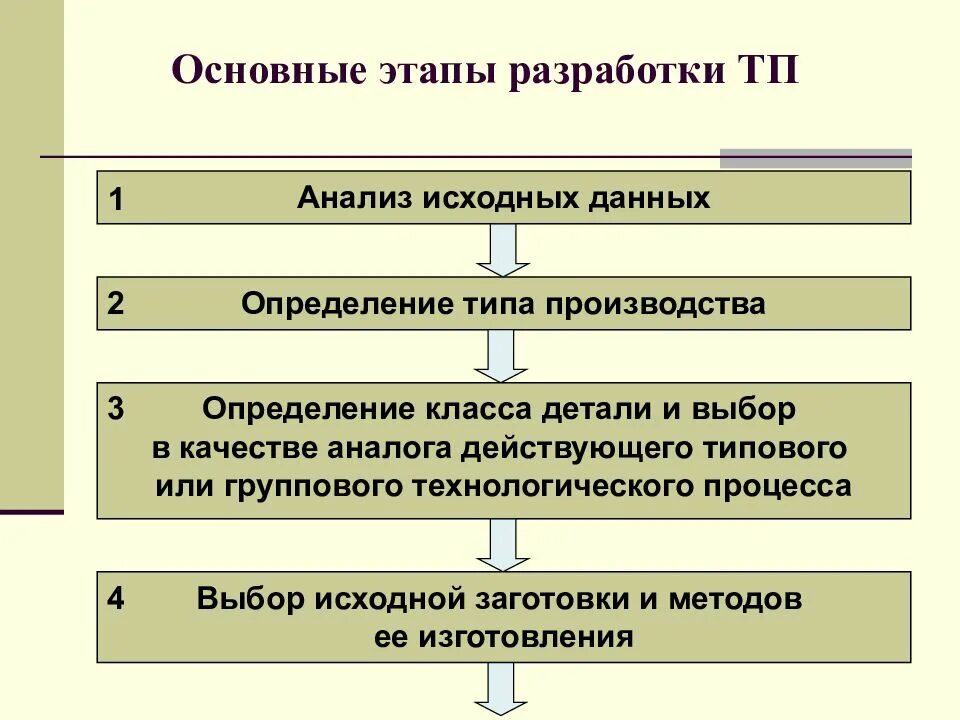 Основные этапы разработки ТП

1 Анализ исходных данных

2 Определение типа производства

3 Определение класса детали и выбор в качестве аналога действующего типового или группового технологического процесса

4 Выбор исходной заготовки и методов ее изготовления